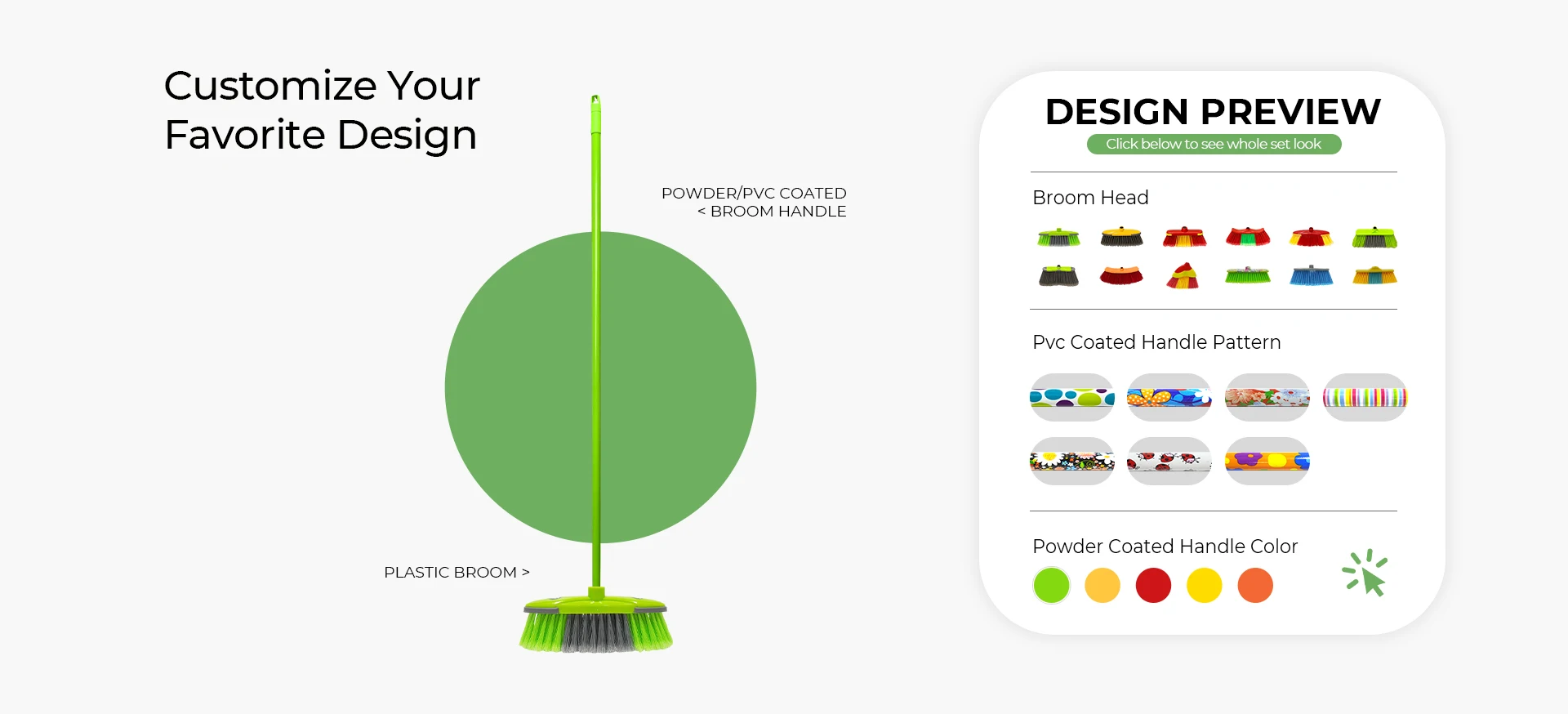 Customize Your Favorite Design

POWDER/PVC COATED
< BROOM HANDLE

PLASTIC BROOM >

DESIGN PREVIEW
Click below to see whole set look

Broom Head

Pvc Coated Handle Pattern

Powder Coated Handle Color